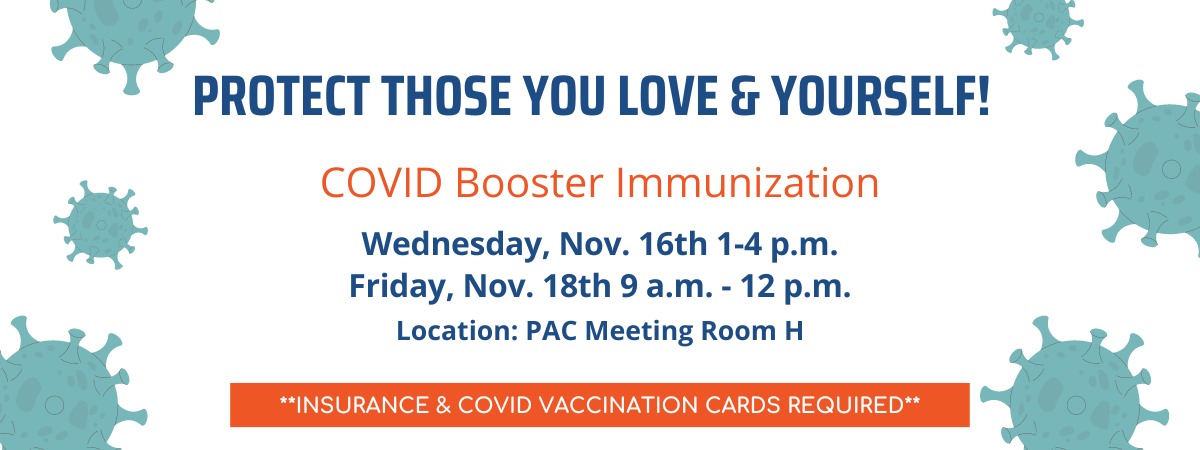 PROTECT THOSE YOU LOVE & YOURSELF!

COVID Booster Immunization

Wednesday, Nov. 16th 1-4 p.m.
Friday, Nov. 18th 9 a.m. - 12 p.m.

Location: PAC Meeting Room H

**INSURANCE & COVID VACCINATION CARDS REQUIRED**